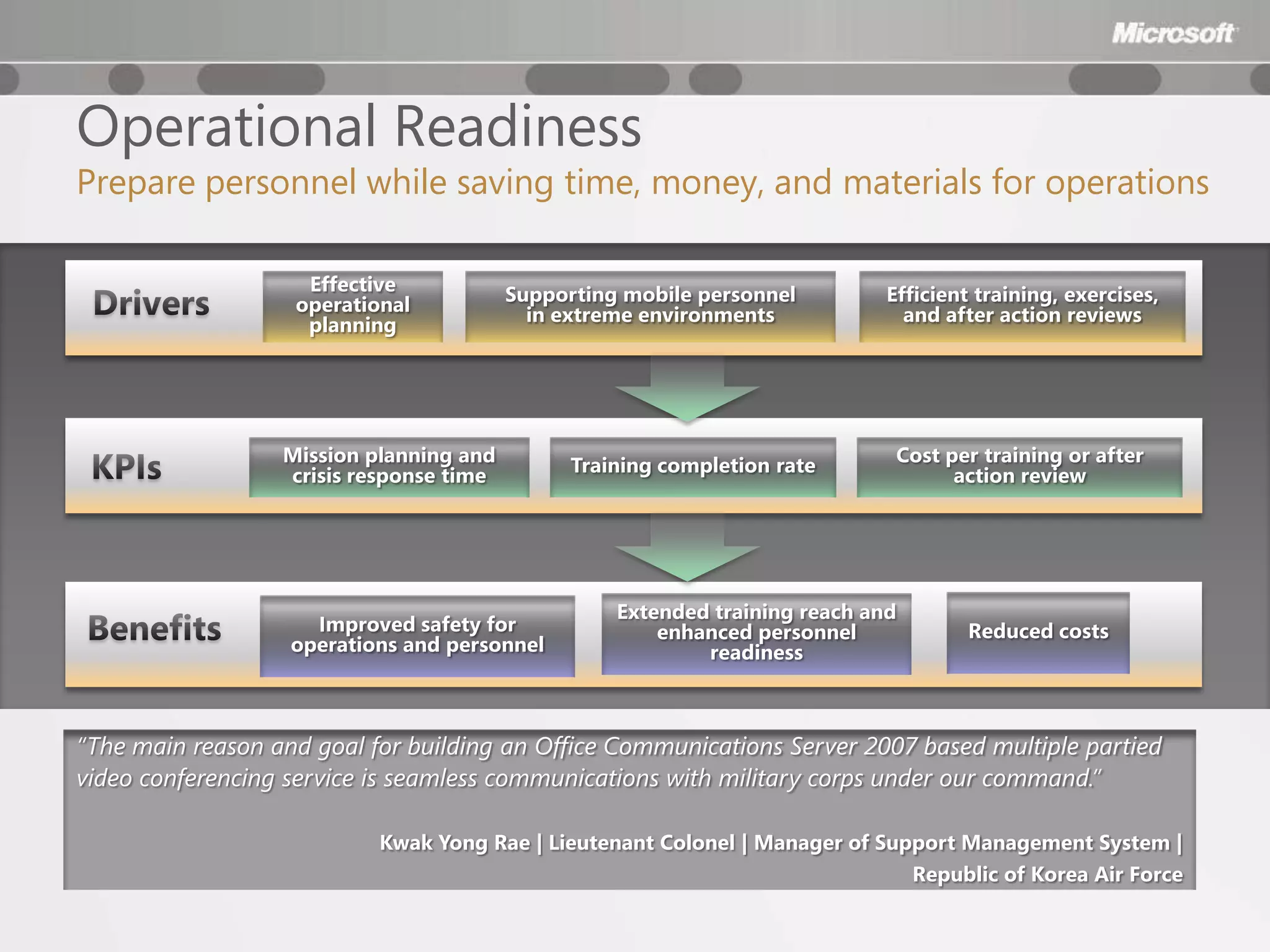 Microsoft

Operational Readiness

Prepare personnel while saving time, money, and materials for operations

Drivers

Effective operational planning

Supporting mobile personnel in extreme environments

Efficient training, exercises, and after action reviews

KPIs

Mission planning and crisis response time

Training completion rate

Cost per training or after action review

Benefits

Improved safety for operations and personnel

Extended training reach and enhanced personnel readiness

Reduced costs

"The main reason and goal for building an Office Communications Server 2007 based multiple partied video conferencing service is seamless communications with military corps under our command."

Kwak Yong Rae | Lieutenant Colonel | Manager of Support Management System | Republic of Korea Air Force